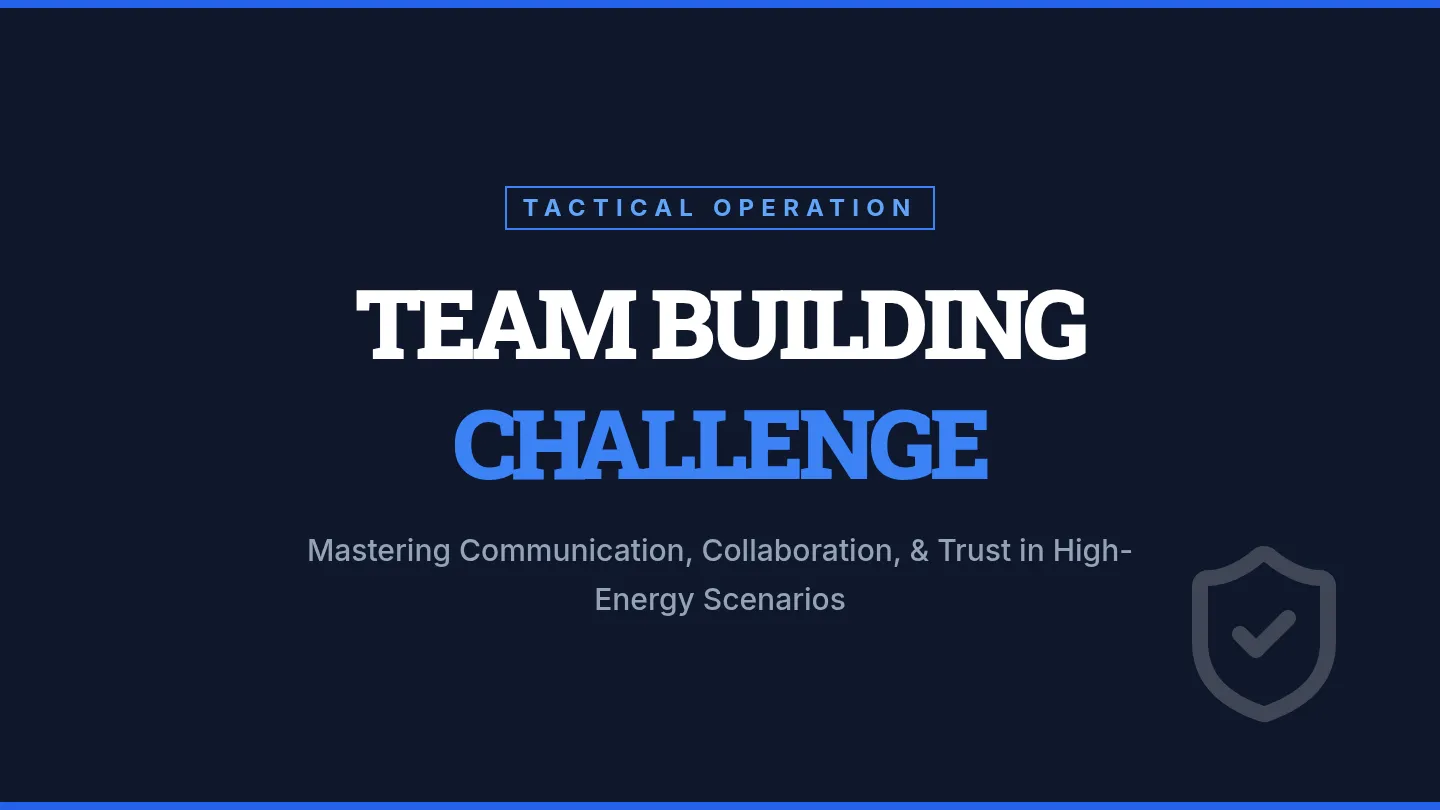 TACTICAL OPERATION

TEAM BUILDING
CHALLENGE

Mastering Communication, Collaboration, & Trust in High-Energy Scenarios